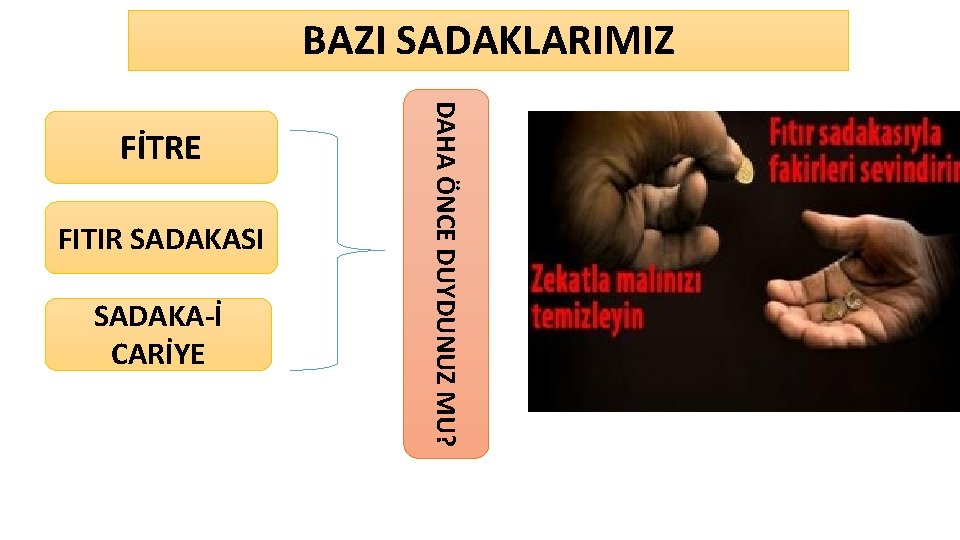 BAZI SADAKLARIMIZ

FİTRE

FITIR SADAKASI

SADAKA-İ CARİYE

DAHA ÖNCE DUYDUNUZ MU?

Fıtır sadakasıyla fakirleri sevindirin

Zekatla malınızı temizleyin